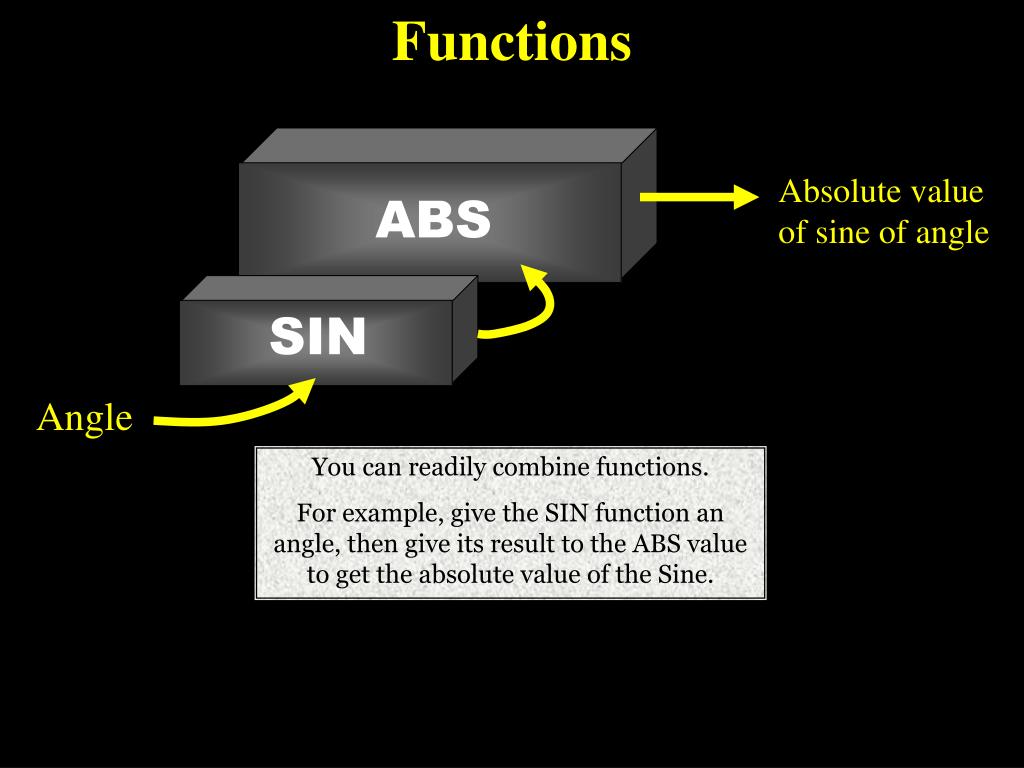 Functions

ABS

Absolute value of sine of angle

SIN

Angle

You can readily combine functions.

For example, give the SIN function an angle, then give its result to the ABS value to get the absolute value of the Sine.